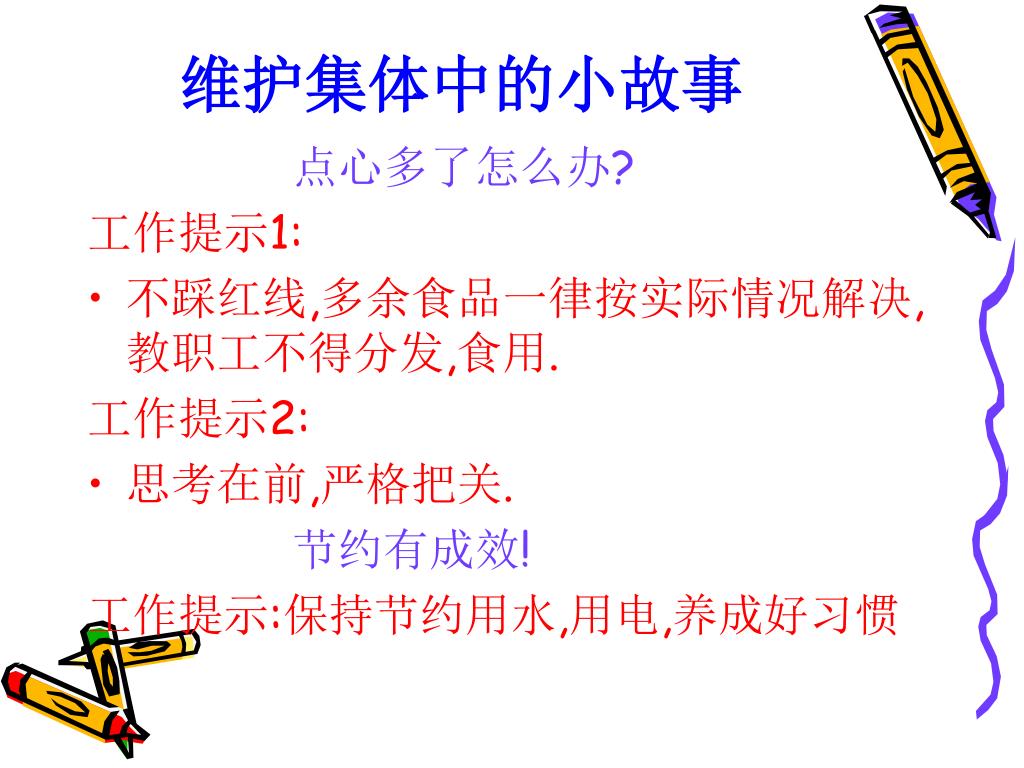 维护集体中的小故事

点心多了怎么办?

工作提示1:

• 不踩红线,多余食品一律按实际情况解决,教职工不得分发,食用.

工作提示2:

• 思考在前,严格把关.

节约有成效!

工作提示:保持节约用水,用电,养成好习惯